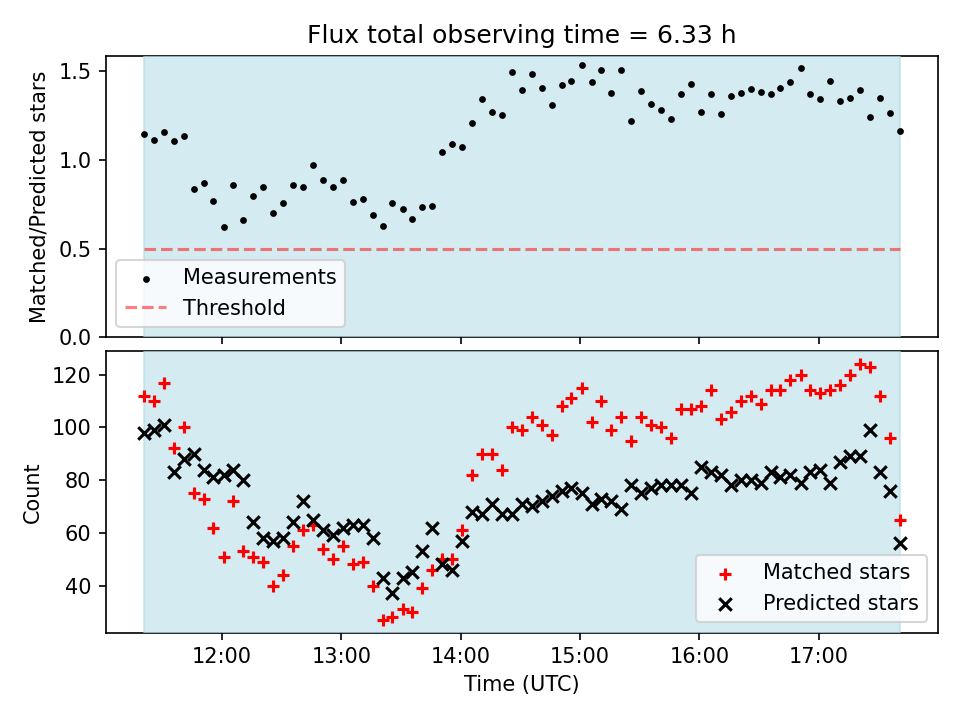 Flux total observing time = 6.33 h

Matched/Predicted stars

1.5
1.0
0.5
0.0

Measurements
Threshold

Count

120
100
80
60
40

Matched stars
Predicted stars

12:00
13:00
14:00
15:00
16:00
17:00

Time (UTC)